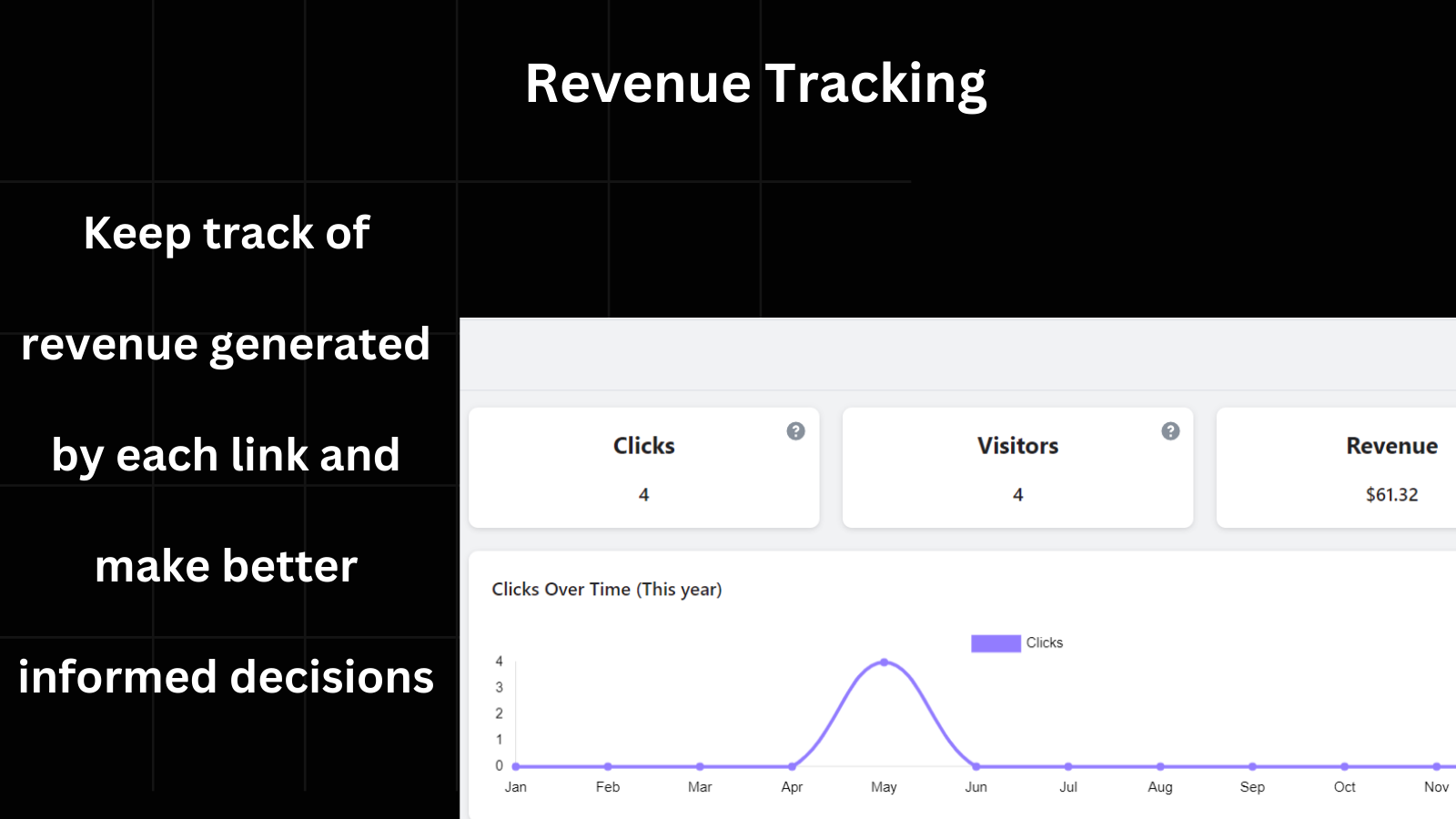 Revenue Tracking

Keep track of revenue generated by each link and make better informed decisions

Clicks
4

Visitors
4

Revenue
$61.32

Clicks Over Time (This year)

Clicks

4
3
2
1
0

Jan Feb Mar Apr May Jun Jul Aug Sep Oct Nov